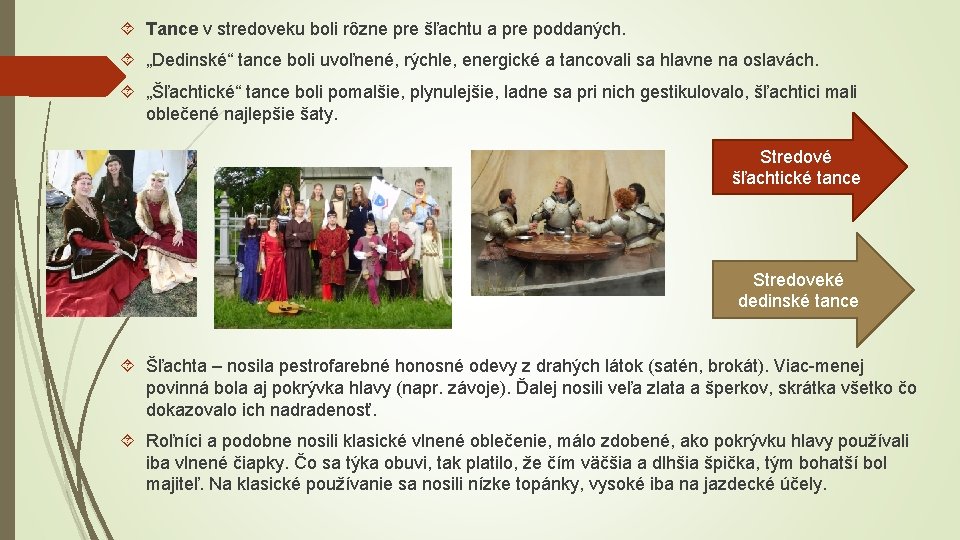 Tance v stredoveku boli rôzne pre šľachtu a pre poddaných.

„Dedinské“ tance boli uvoľnené, rýchle, energické a tancovali sa hlavne na oslavách.

„Šľachtické“ tance boli pomalšie, plynulejšie, ladne sa pri nich gestikulovalo, šľachtici mali oblečené najlepšie šaty.

Stredové šľachtické tance

Stredoveké dedinské tance

Šľachta – nosila pestrofarebné honosné odevy z drahých látok (satén, brokát). Viac-menej povinná bola aj pokrývka hlavy (napr. závoje). Ďalej nosili veľa zlata a šperkov, skrátka všetko čo dokazovalo ich nadradenosť.

Roľníci a podobne nosili klasické vlnené oblečenie, málo zdobené, ako pokrývku hlavy používali iba vlnené čiapky. Čo sa týka obuvi, tak platilo, že čím väčšia a dlhšia špička, tým bohatší bol majiteľ. Na klasické používanie sa nosili nízke topánky, vysoké iba na jazdecké účely.